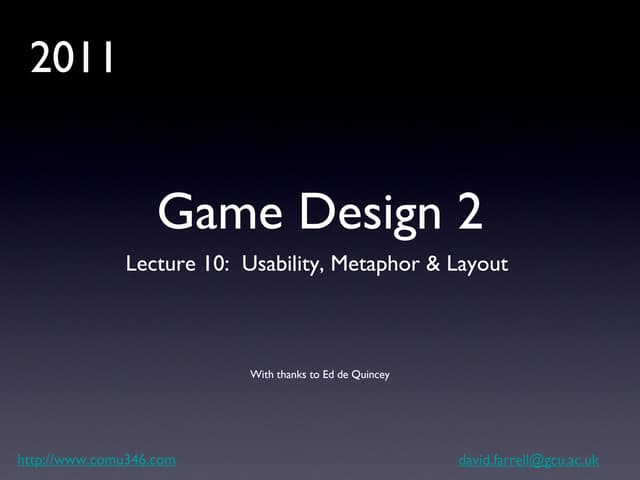 2011

Game Design 2

Lecture 10: Usability, Metaphor & Layout

With thanks to Ed de Quincey

http://www.comu346.com

david.farrell@gcu.ac.uk